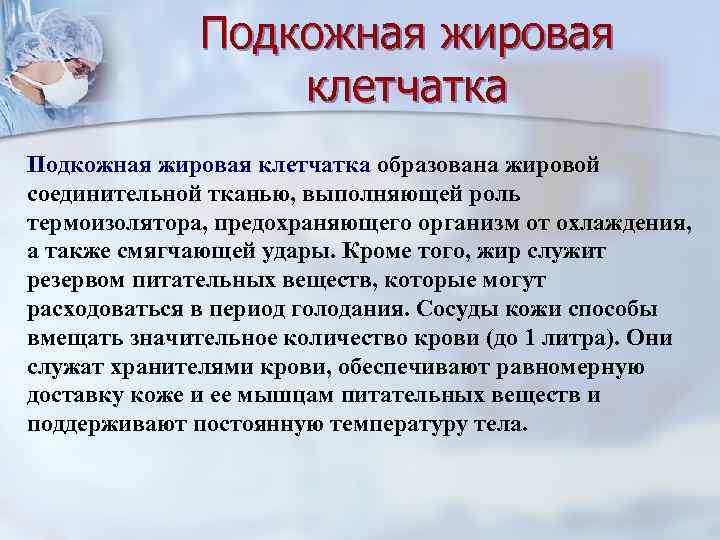 Подкожная жировая клетчатка

Подкожная жировая клетчатка образована жировой соединительной тканью, выполняющей роль термоизолятора, предохраняющего организм от охлаждения, а также смягчающей удары. Кроме того, жир служит резервом питательных веществ, которые могут расходоваться в период голодания. Сосуды кожи способы вмещать значительное количество крови (до 1 литра). Они служат хранителями крови, обеспечивают равномерную доставку коже и ее мышцам питательных веществ и поддерживают постоянную температуру тела.